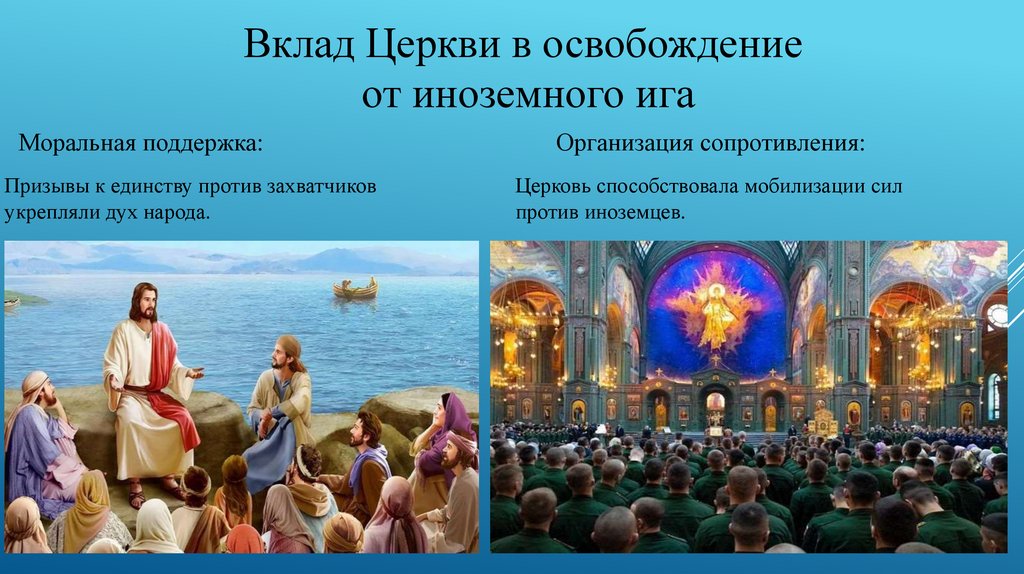 Вклад Церкви в освобождение от иноземного ига

Моральная поддержка:

Призывы к единству против захватчиков укрепляли дух народа.

Организация сопротивления:

Церковь способствовала мобилизации сил против иноземцев.